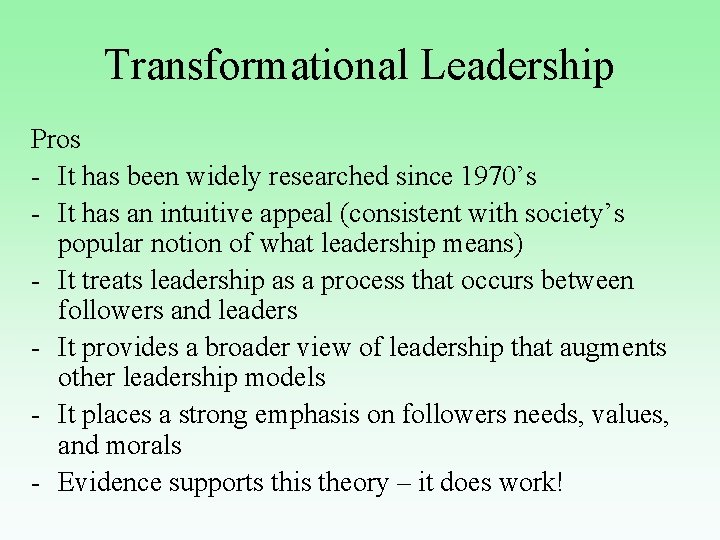 Transformational Leadership

Pros

- It has been widely researched since 1970’s
- It has an intuitive appeal (consistent with society’s popular notion of what leadership means)
- It treats leadership as a process that occurs between followers and leaders
- It provides a broader view of leadership that augments other leadership models
- It places a strong emphasis on followers needs, values, and morals
- Evidence supports this theory – it does work!